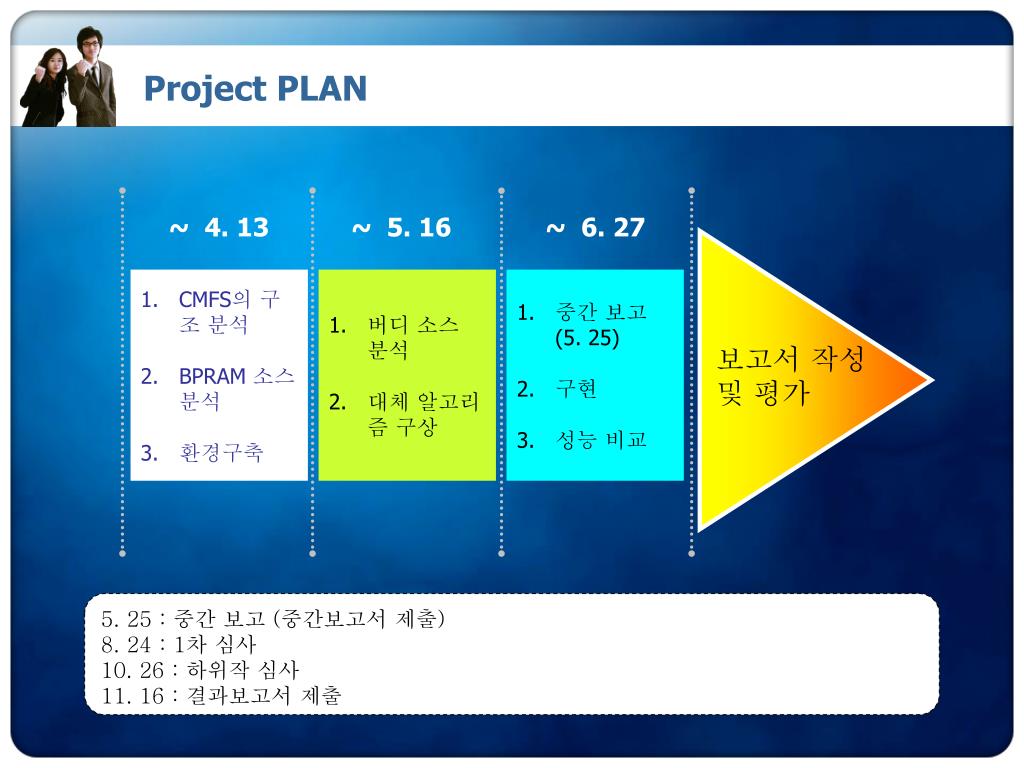 Project PLAN

~ 4. 13

1. CMFS의 구조 분석
2. BPRAM 소스 분석
3. 환경구축

~ 5. 16

1. 버디 소스 분석
2. 대체 알고리즘 구상

~ 6. 27

1. 중간 보고 (5. 25)
2. 구현
3. 성능 비교

보고서 작성 및 평가

5. 25 : 중간 보고 (중간보고서 제출)
8. 24 : 1차 심사
10. 26 : 하위작 심사
11. 16 : 결과보고서 제출